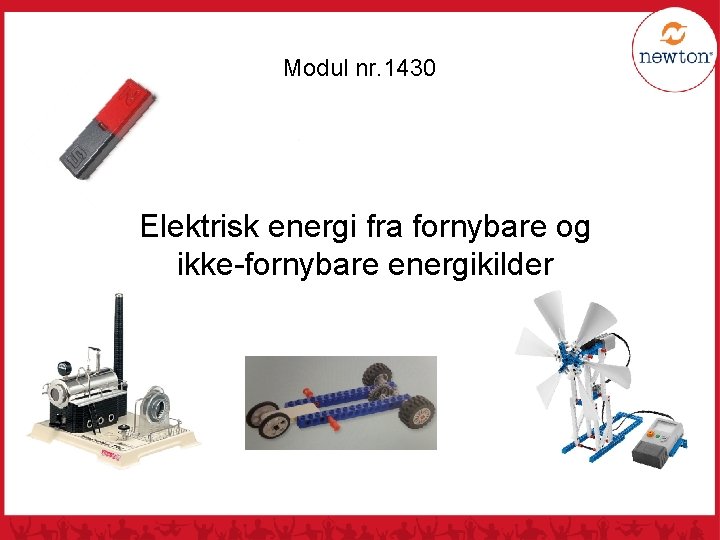 newton

Modul nr.1430

Elektrisk energi fra fornybare og ikke-fornybare energikilder